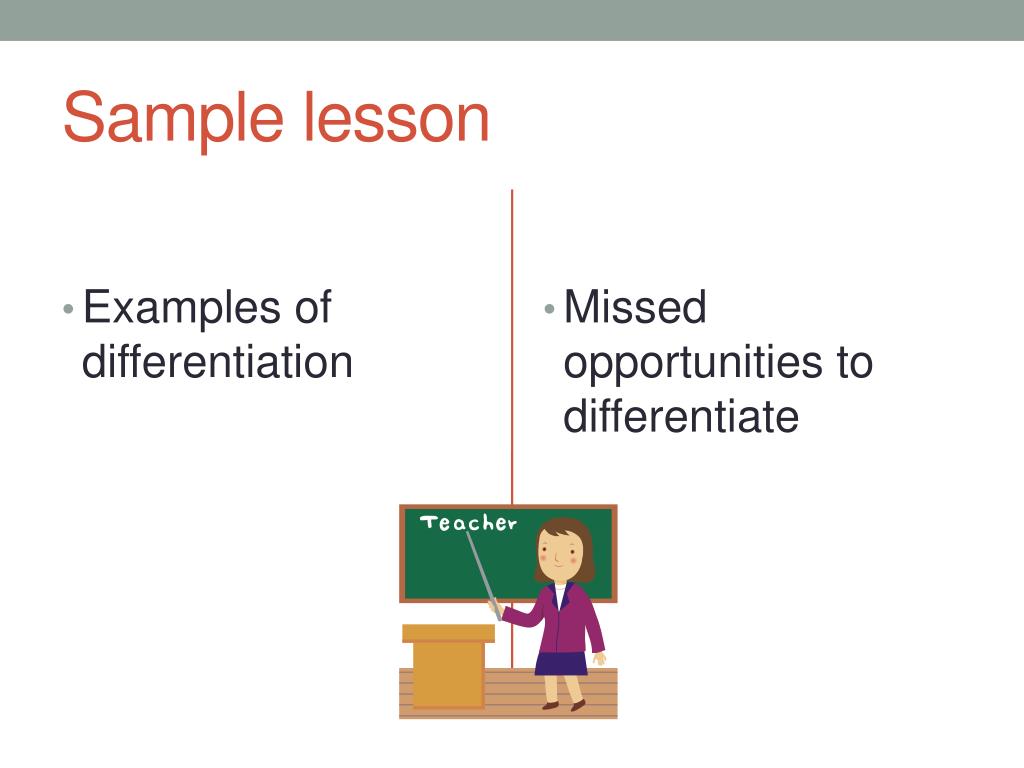 Sample lesson

• Examples of differentiation

• Missed opportunities to differentiate

Teacher